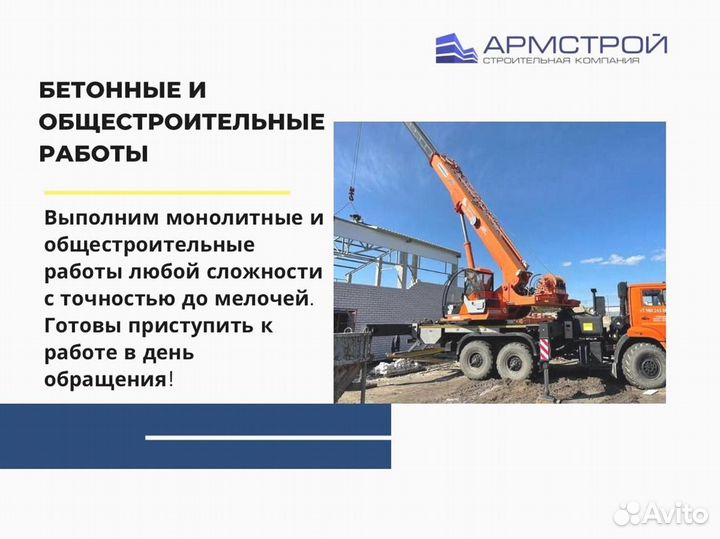 АРМСТРОЙ
СТРОИТЕЛЬНАЯ КОМПАНИЯ

БЕТОННЫЕ И ОБЩЕСТРОИТЕЛЬНЫЕ РАБОТЫ

Выполним монолитные и общестроительные работы любой сложности с точностью до мелочей. Готовы приступить к работе в день обращения!

Avito